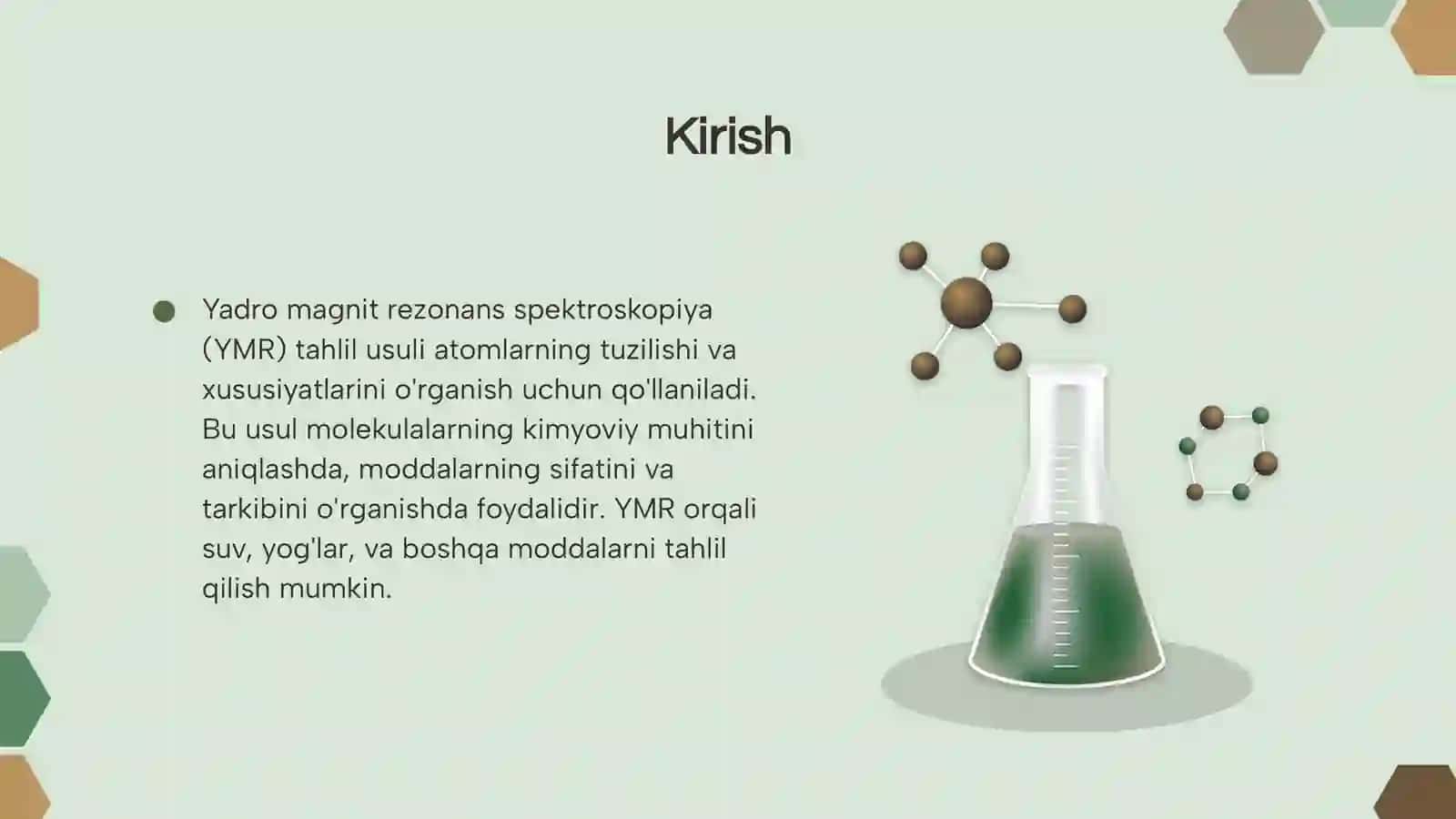 Kirish

Yadro magnit rezonans spektroskopiya (YMR) tahlil usuli atomlarning tuzilishi va xususiyatlarini o'rganish uchun qo'llaniladi. Bu usul molekulalarning kimyoviy muhitini aniqlashda, moddalarning sifatini va tarkibini o'rganishda foydalidir. YMR orqali suv, yog'lar, va boshqa moddalarni tahlil qilish mumkin.